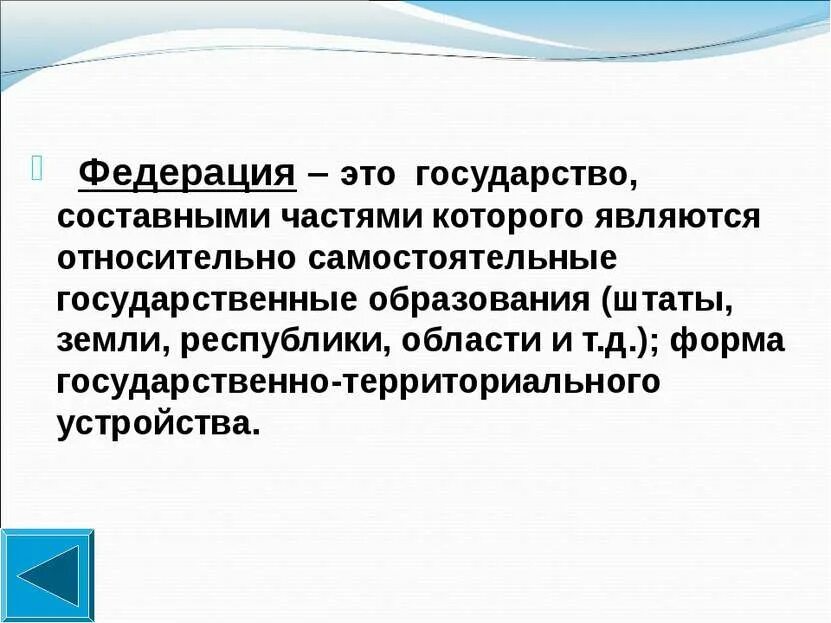 Федерация – это государство, составными частями которого являются относительно самостоятельные государственные образования (штаты, земли, республики, области и т.д.); форма государственно-территориального устройства.